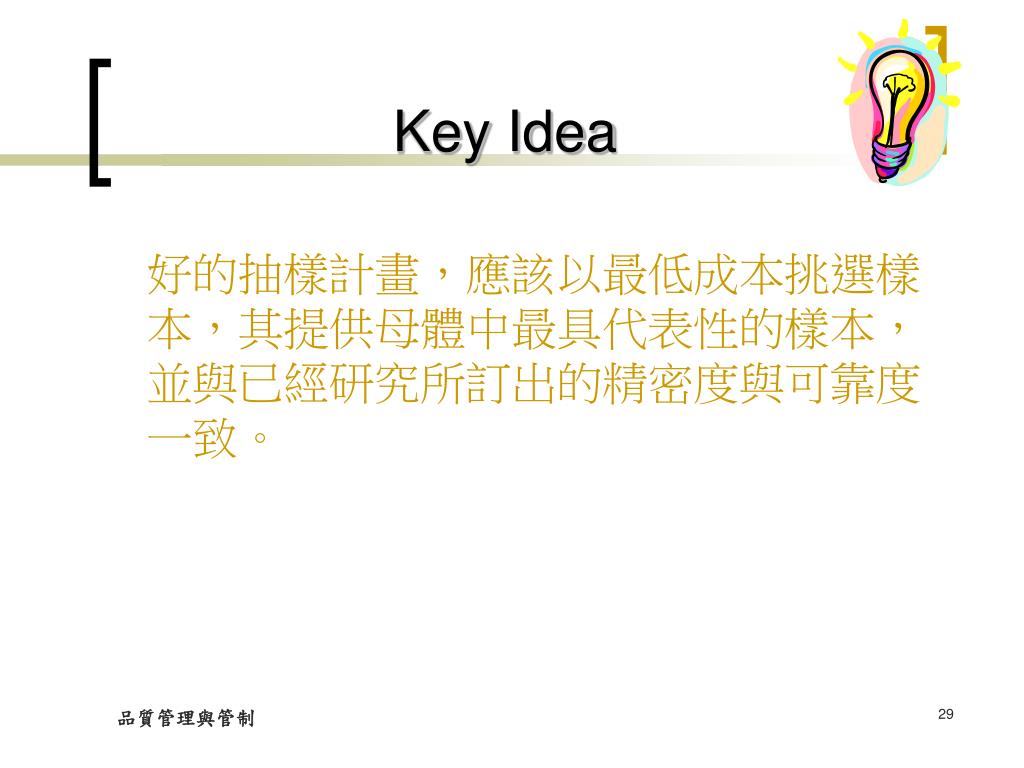 Key Idea

好的抽樣計畫，應該以最低成本挑選樣本，其提供母體中最具代表性的樣本，並與已經研究所訂出的精密度與可靠度一致。

品質管理與管制

29